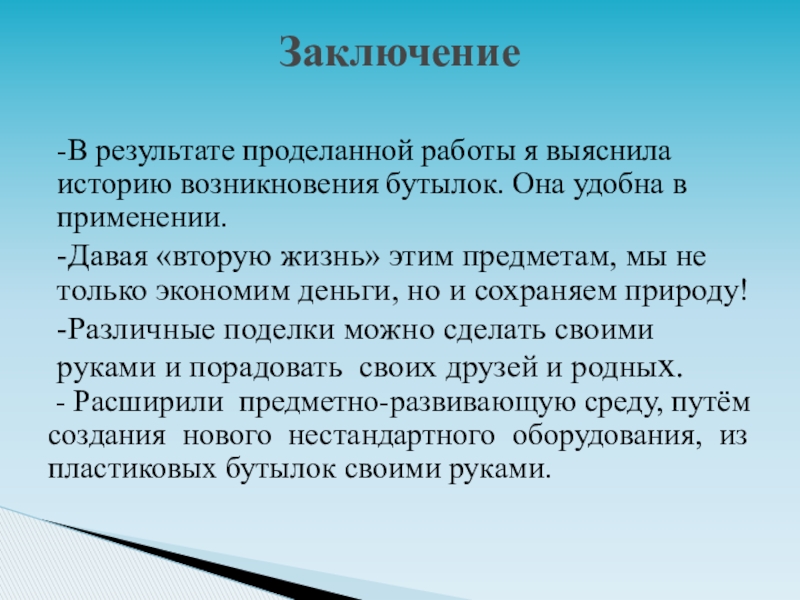 Заключение

-В результате проделанной работы я выяснила историю возникновения бутылок. Она удобна в применении.

-Давая «вторую жизнь» этим предметам, мы не только экономим деньги, но и сохраняем природу!

-Различные поделки можно сделать своими руками и порадовать своих друзей и родных.

- Расширили предметно-развивающую среду, путём создания нового нестандартного оборудования, из пластиковых бутылок своими руками.